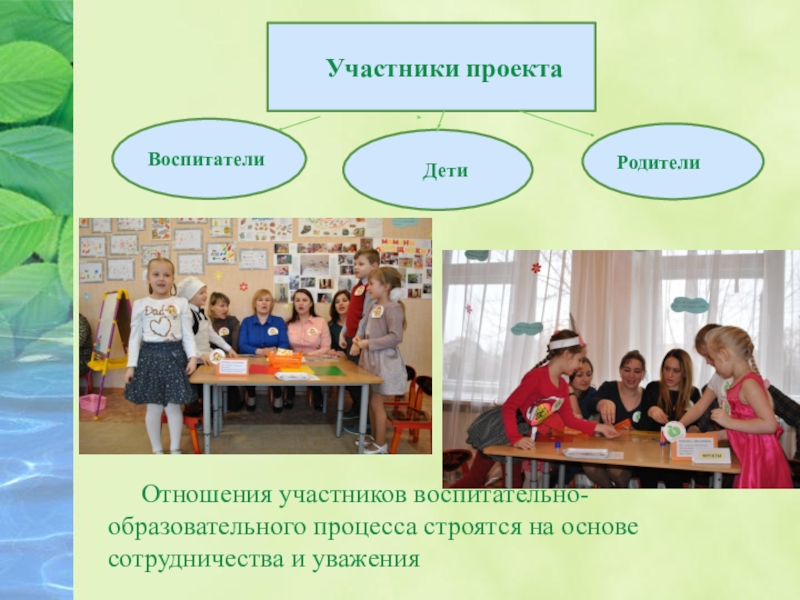 Участники проекта

Воспитатели

Дети

Родители

Отношения участников воспитательно-образовательного процесса строятся на основе сотрудничества и уважения